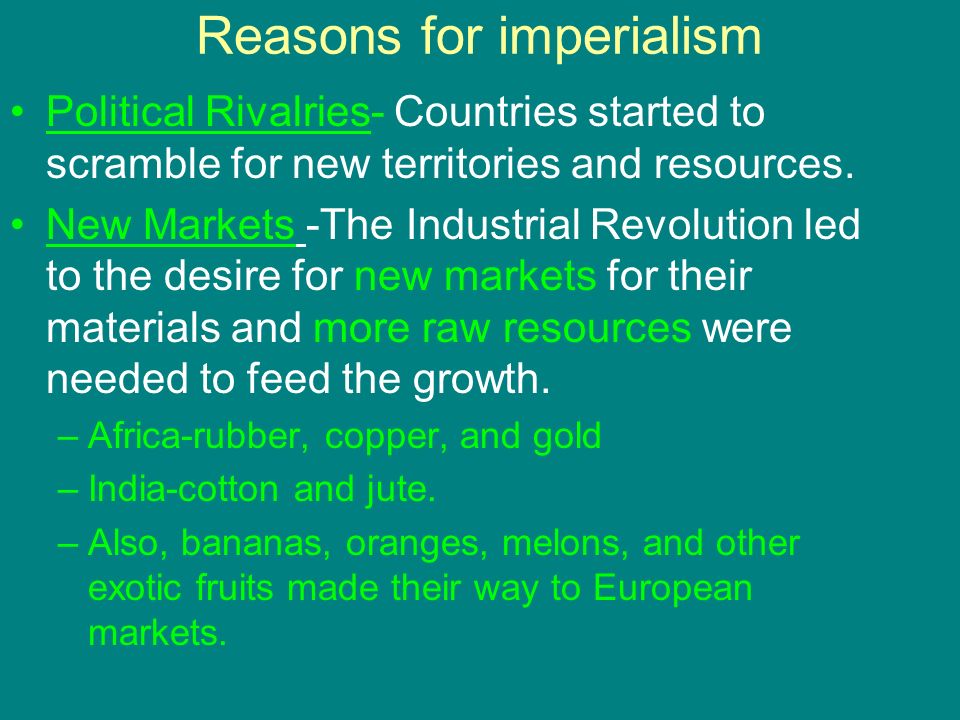 Reasons for imperialism

• Political Rivalries- Countries started to scramble for new territories and resources.

• New Markets -The Industrial Revolution led to the desire for new markets for their materials and more raw resources were needed to feed the growth.

– Africa-rubber, copper, and gold

– India-cotton and jute.

– Also, bananas, oranges, melons, and other exotic fruits made their way to European markets.